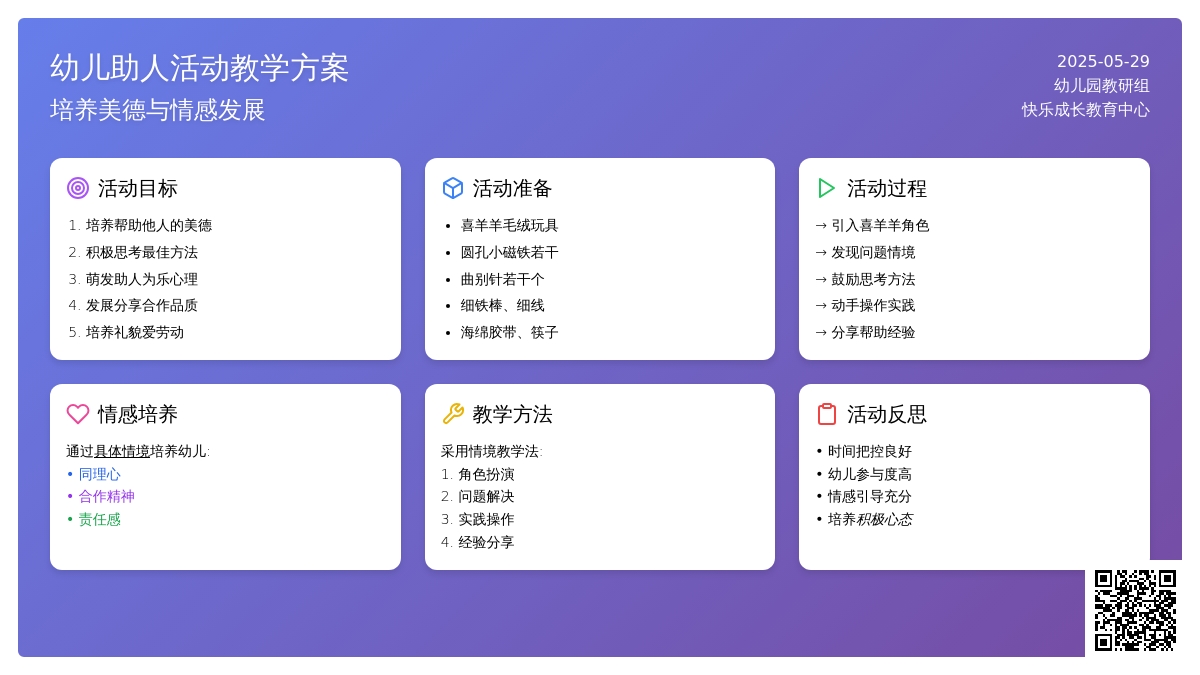 幼儿助人活动教学方案
培养美德与情感发展

2025-05-29
幼儿园教研组
快乐成长教育中心

活动目标
1. 培养帮助他人的美德
2. 积极思考最佳方法
3. 萌发助人为乐心理
4. 发展分享合作品质
5. 培养礼貌爱劳动

活动准备
• 喜羊羊毛绒玩具
• 圆孔小磁铁若干
• 曲别针若干个
• 细铁棒、细线
• 海绵胶带、筷子

活动过程
→ 引入喜羊羊角色
→ 发现问题情境
→ 鼓励思考方法
→ 动手操作实践
→ 分享帮助经验

情感培养
通过具体情境培养幼儿:
• 同理心
• 合作精神
• 责任感

教学方法
采用情境教学法:
1. 角色扮演
2. 问题解决
3. 实践操作
4. 经验分享

活动反思
• 时间把控良好
• 幼儿参与度高
• 情感引导充分
• 培养积极心态